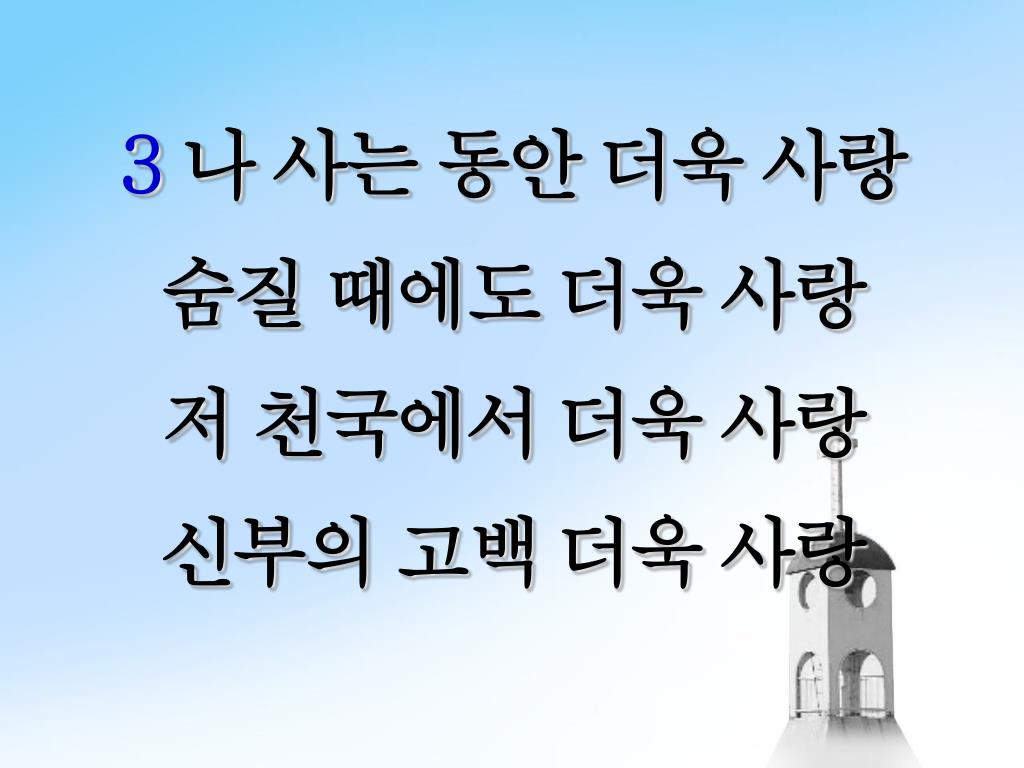 3 나 사는 동안 더욱 사랑
숨질 때에도 더욱 사랑
저 천국에서 더욱 사랑
신부의 고백 더욱 사랑